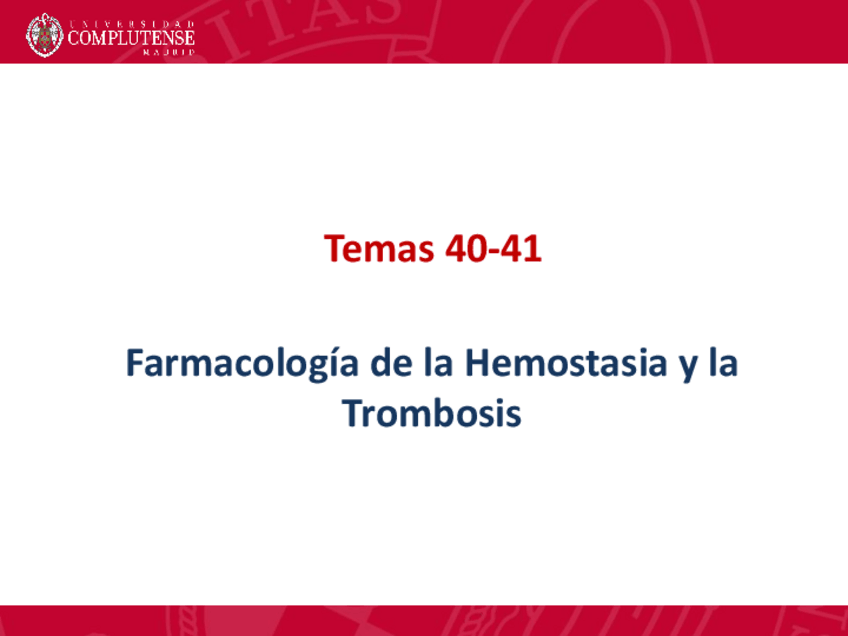 UNIVERSIDAD COMPLUTENSE MADRID

Temas 40-41

Farmacología de la Hemostasia y la Trombosis